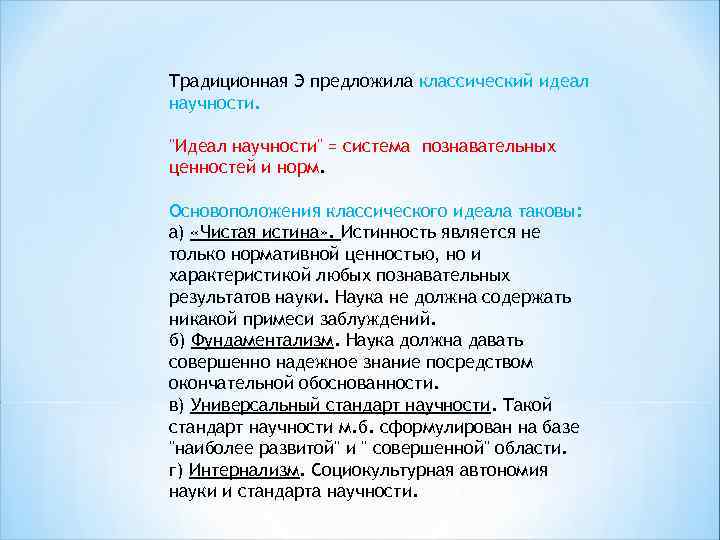 Традиционная Э предложила классический идеал научности.

"Идеал научности" = система познавательных ценностей и норм.

Основоположения классического идеала таковы:
а) «Чистая истина». Истинность является не только нормативной ценностью, но и характеристикой любых познавательных результатов науки. Наука не должна содержать никакой примеси заблуждений.
б) Фундаментализм. Наука должна давать совершенно надежное знание посредством окончательной обоснованности.
в) Универсальный стандарт научности. Такой стандарт научности м.б. сформулирован на базе "наиболее развитой" и " совершенной" области.
г) Интернализм. Социокультурная автономия науки и стандарта научности.